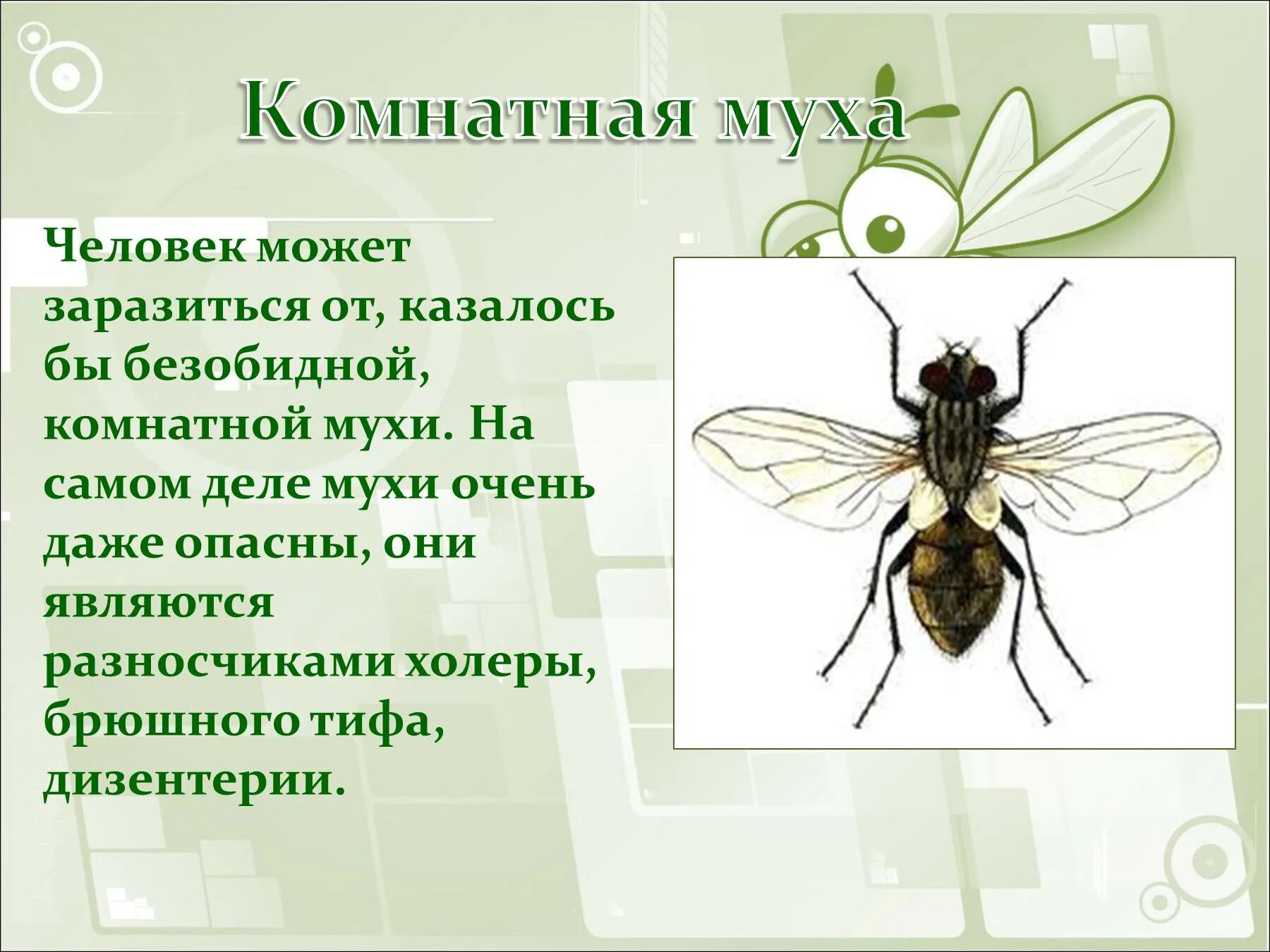 Комнатная муха

Человек может заразиться от, казалось бы безобидной, комнатной мухи. На самом деле мухи очень даже опасны, они являются разносчиками холеры, брюшного тифа, дизентерии.